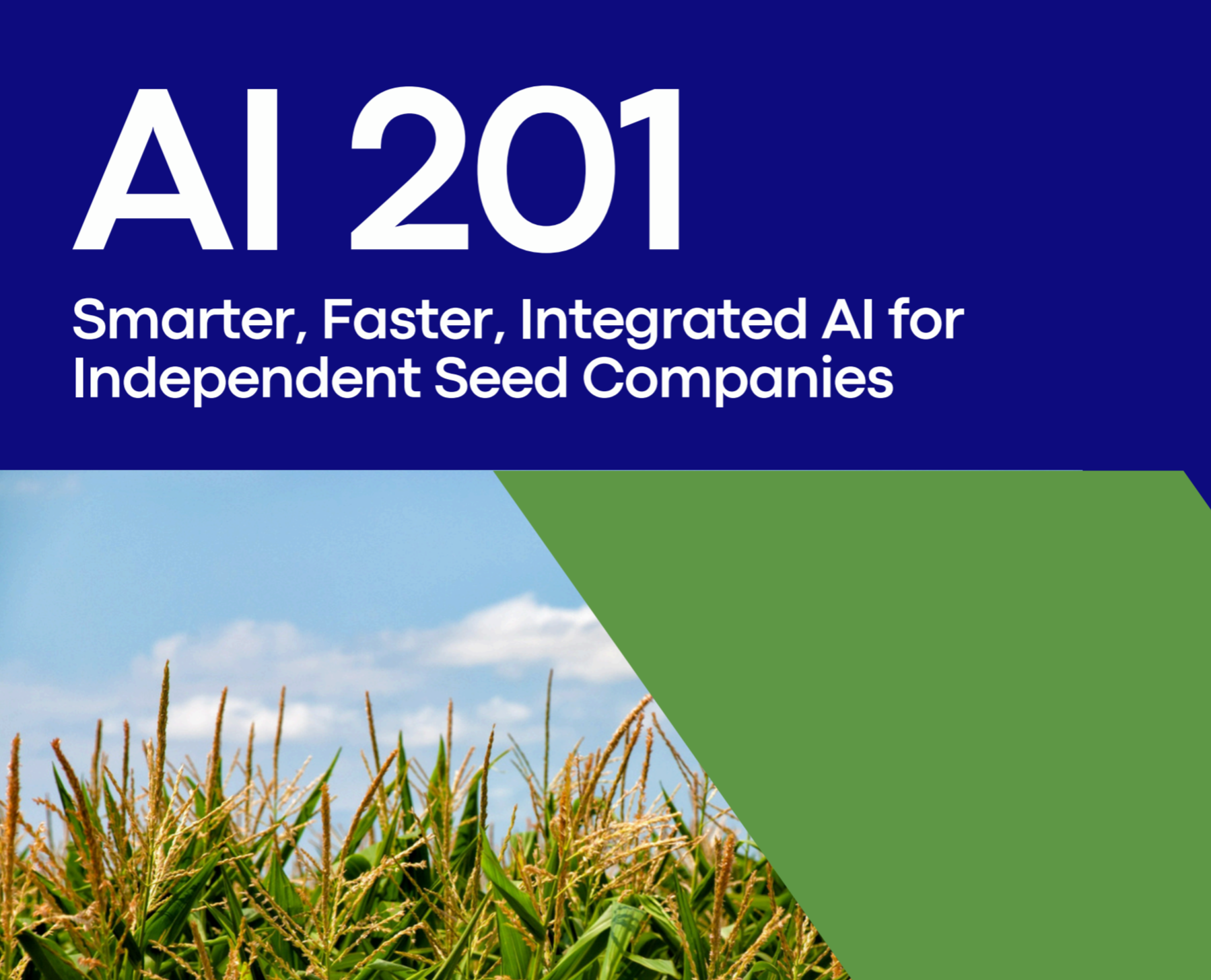 AI 201

Smarter, Faster, Integrated AI for Independent Seed Companies